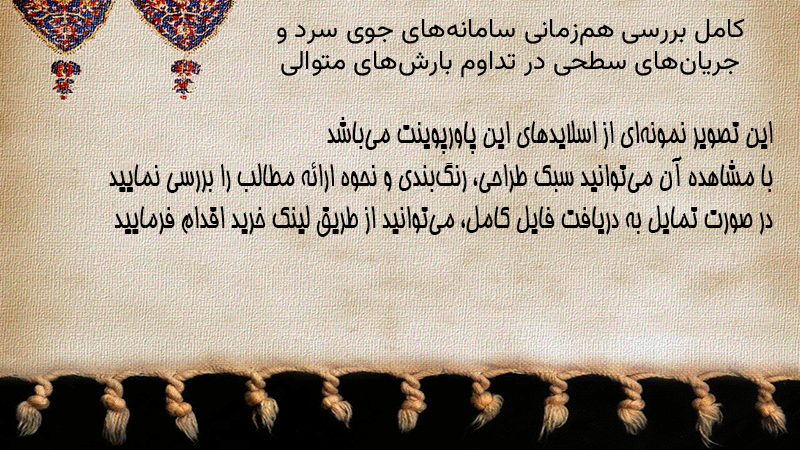 کامل بررسی هم‌زمانی سامانه‌های جوی سرد و جریان‌های سطحی در تداوم بارش‌های متوالی

این تصویر نمونه‌ای از اسلایدهای این پاورپوینت می‌باشد
با مشاهده آن می‌توانید سبک طراحی، رنگ‌بندی و نحوه ارائه مطالب را بررسی نمایید
در صورت تمایل به دریافت فایل کامل، می‌توانید از طریق لینک خرید اقدام فرمایید